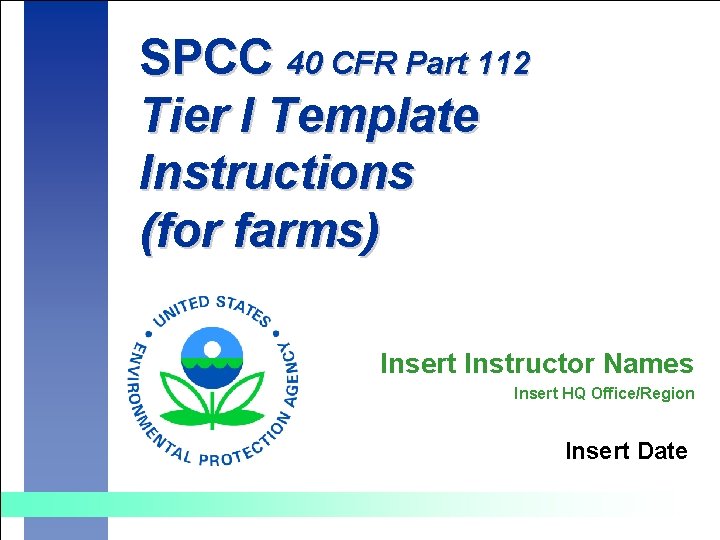 SPCC 40 CFR Part 112
Tier I Template Instructions (for farms)

UNITED STATES ENVIRONMENTAL PROTECTION AGENCY

Insert Instructor Names
Insert HQ Office/Region

Insert Date